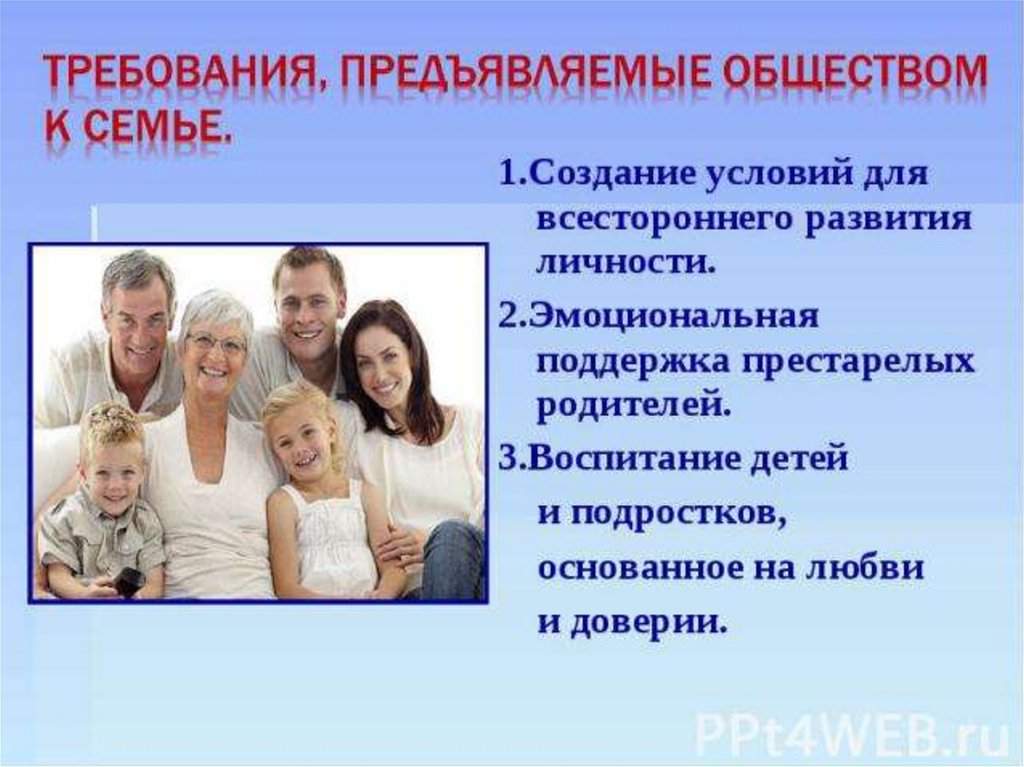 ТРЕБОВАНИЯ, ПРЕДЪЯВЛЯЕМЫЕ ОБЩЕСТВОМ К СЕМЬЕ.

1.Создание условий для всестороннего развития личности.

2.Эмоциональная поддержка престарелых родителей.

3.Воспитание детей и подростков, основанное на любви и доверии.

PPt4WEB.ru